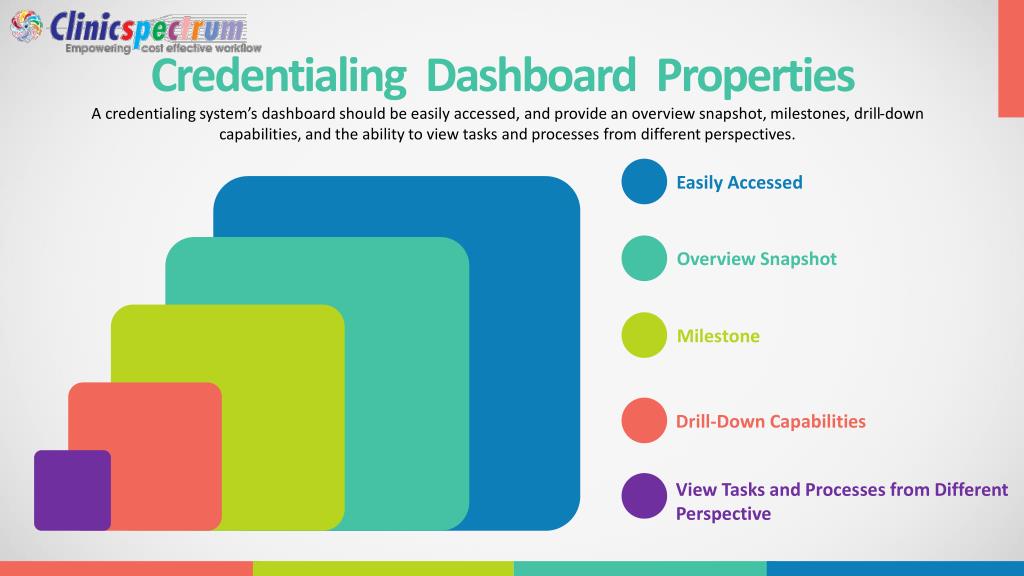 Clinicspectrum
Empowering cost effective workflow

Credentialing Dashboard Properties

A credentialing system's dashboard should be easily accessed, and provide an overview snapshot, milestones, drill-down capabilities, and the ability to view tasks and processes from different perspectives.

Easily Accessed

Overview Snapshot

Milestone

Drill-Down Capabilities

View Tasks and Processes from Different Perspective